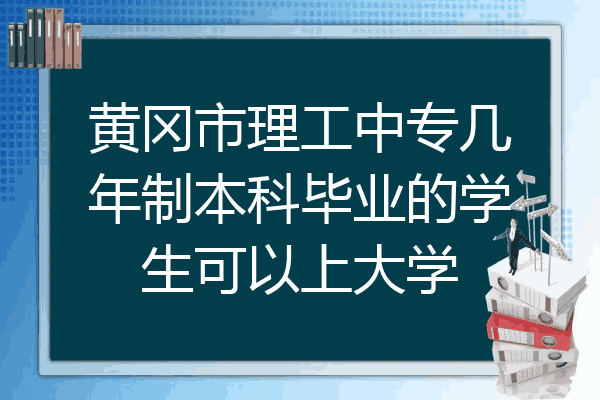 黄冈市理工中专几年制本科毕业的学生可以上大学